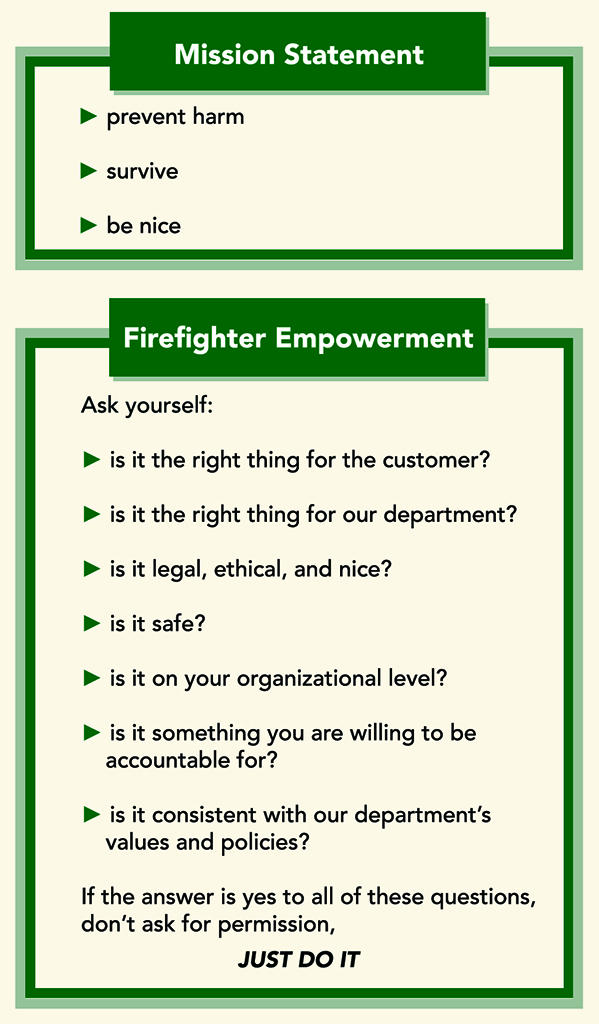 Mission Statement

► prevent harm

► survive

► be nice

Firefighter Empowerment

Ask yourself:

► is it the right thing for the customer?

► is it the right thing for our department?

► is it legal, ethical, and nice?

► is it safe?

► is it on your organizational level?

► is it something you are willing to be accountable for?

► is it consistent with our department's values and policies?

If the answer is yes to all of these questions, don't ask for permission,

JUST DO IT